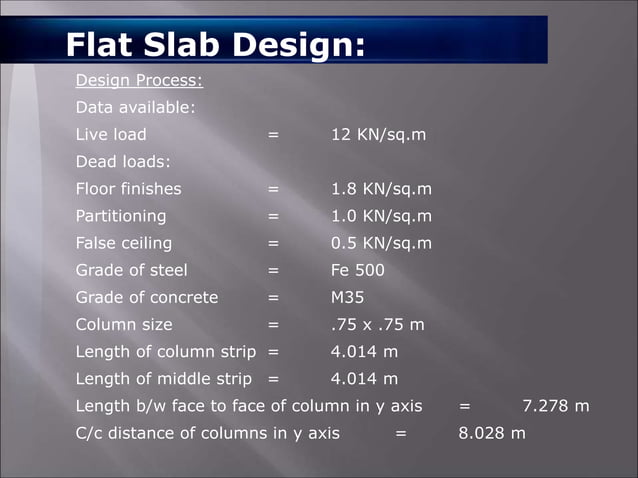 Flat Slab Design:

Design Process:

Data available:

Live load = 12 KN/sq.m

Dead loads:

Floor finishes = 1.8 KN/sq.m

Partitioning = 1.0 KN/sq.m

False ceiling = 0.5 KN/sq.m

Grade of steel = Fe 500

Grade of concrete = M35

Column size = .75 x .75 m

Length of column strip = 4.014 m

Length of middle strip = 4.014 m

Length b/w face to face of column in y axis = 7.278 m

C/c distance of columns in y axis = 8.028 m